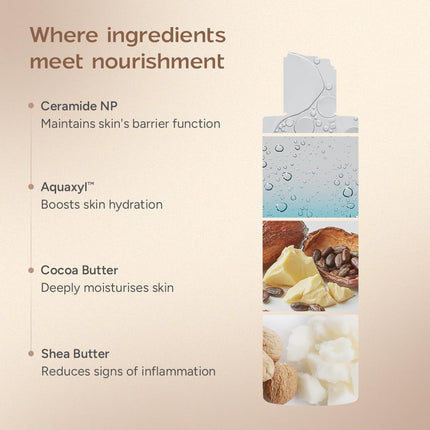 Where ingredients meet nourishment

Ceramide NP
Maintains skin's barrier function

Aquaxyl™
Boosts skin hydration

Cocoa Butter
Deeply moisturises skin

Shea Butter
Reduces signs of inflammation